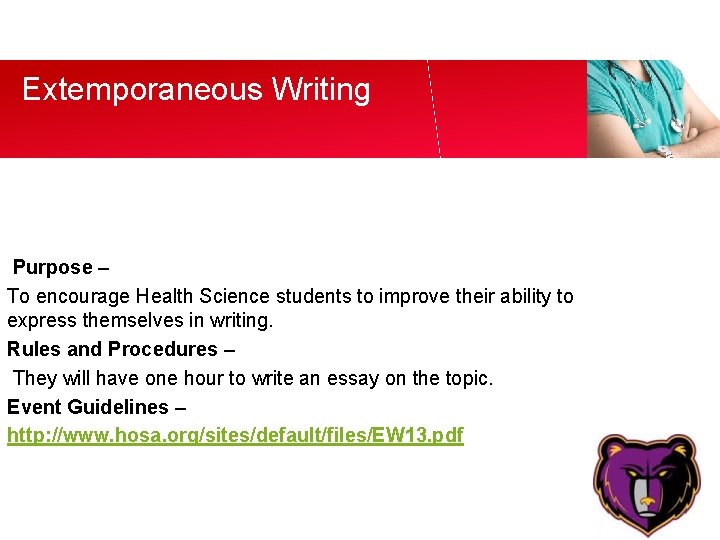 Extemporaneous Writing

Purpose –

To encourage Health Science students to improve their ability to express themselves in writing.

Rules and Procedures –

They will have one hour to write an essay on the topic.

Event Guidelines –

http://www.hosa.org/sites/default/files/EW13.pdf